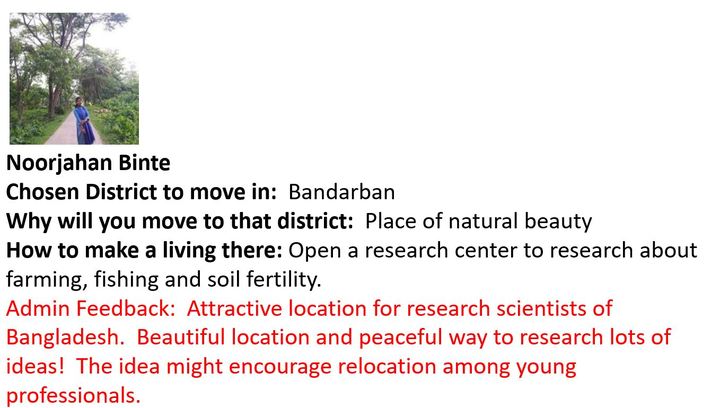 Noorjahan Binte
Chosen District to move in: Bandarban
Why will you move to that district: Place of natural beauty
How to make a living there: Open a research center to research about farming, fishing and soil fertility.
Admin Feedback: Attractive location for research scientists of Bangladesh. Beautiful location and peaceful way to research lots of ideas! The idea might encourage relocation among young professionals.